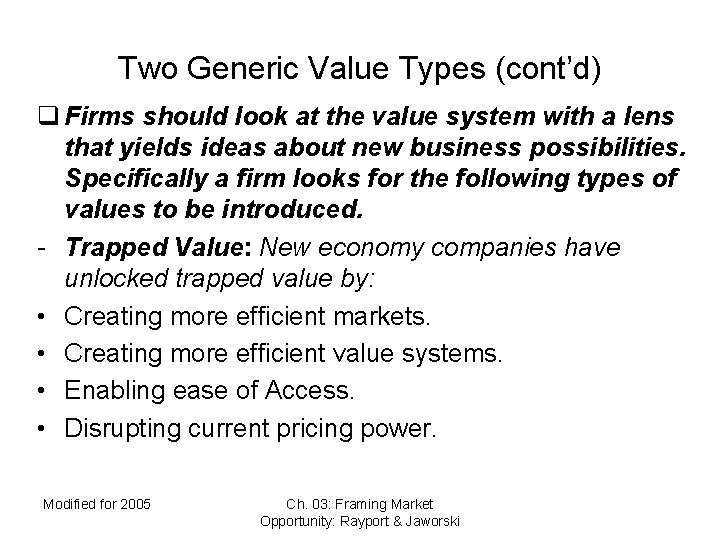 Two Generic Value Types (cont'd)

❑ Firms should look at the value system with a lens that yields ideas about new business possibilities. Specifically a firm looks for the following types of values to be introduced.

- Trapped Value: New economy companies have unlocked trapped value by:

• Creating more efficient markets.

• Creating more efficient value systems.

• Enabling ease of Access.

• Disrupting current pricing power.

Modified for 2005

Ch. 03: Framing Market Opportunity: Rayport & Jaworski